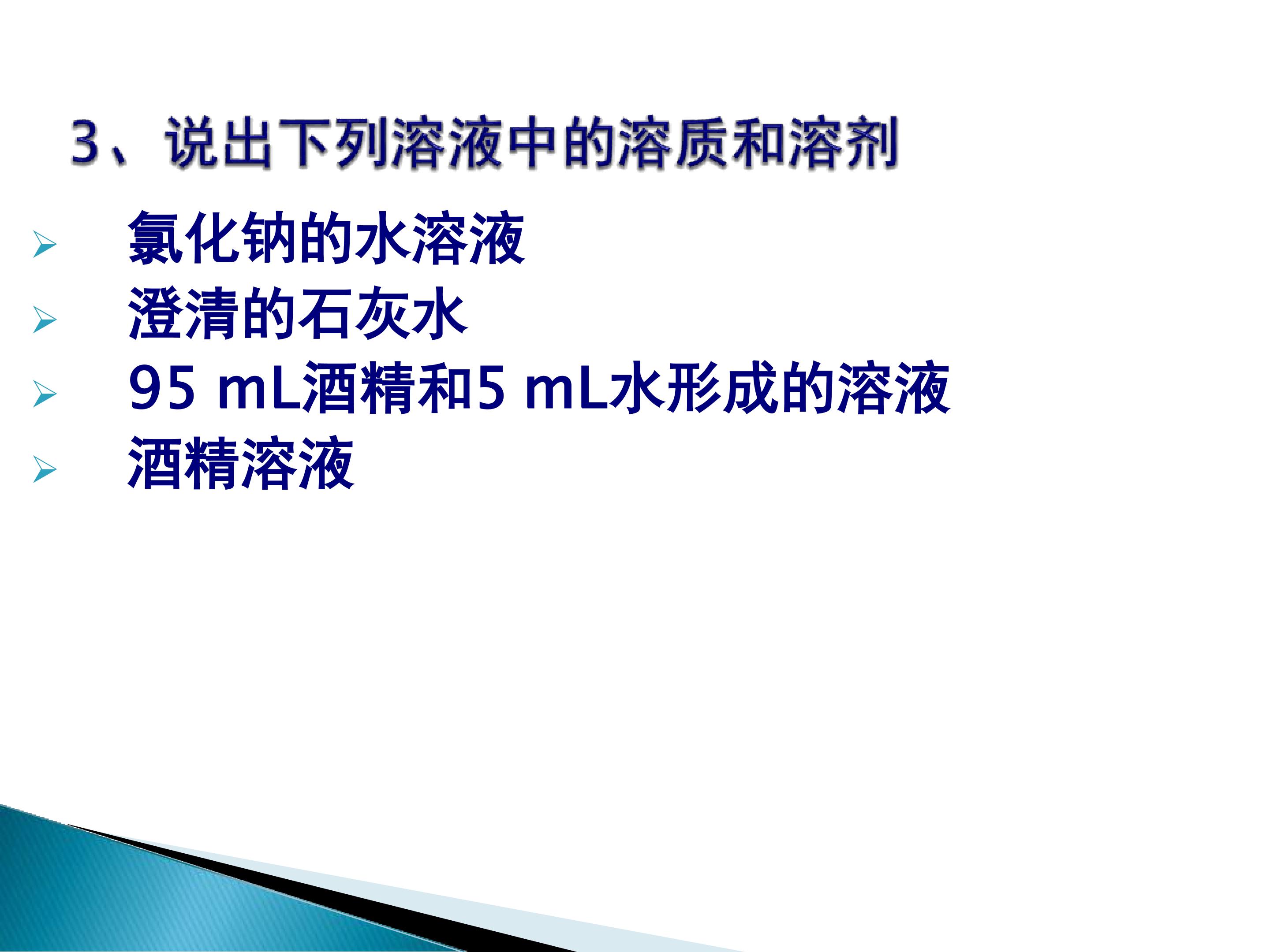 3、说出下列溶液中的溶质和溶剂

➢ 氯化钠的水溶液
➢ 澄清的石灰水
➢ 95 mL酒精和5 mL水形成的溶液
➢ 酒精溶液